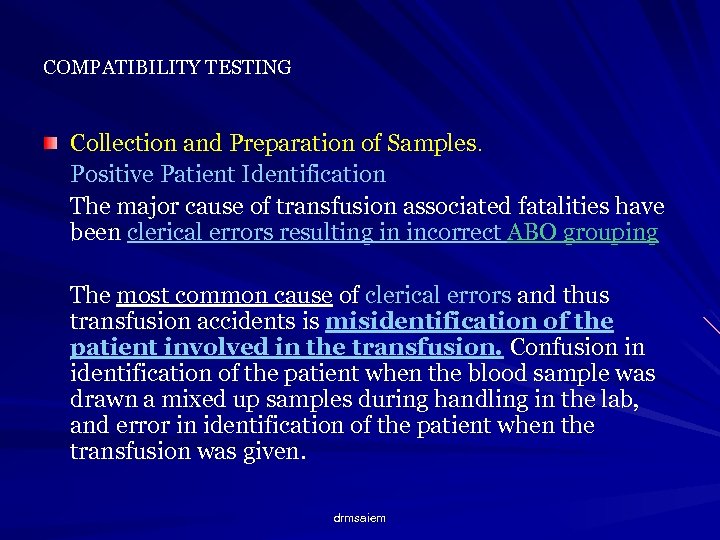 COMPATIBILITY TESTING

Collection and Preparation of Samples.

Positive Patient Identification

The major cause of transfusion associated fatalities have been clerical errors resulting in incorrect ABO grouping

The most common cause of clerical errors and thus transfusion accidents is misidentification of the patient involved in the transfusion. Confusion in identification of the patient when the blood sample was drawn a mixed up samples during handling in the lab, and error in identification of the patient when the transfusion was given.

drmsaiem